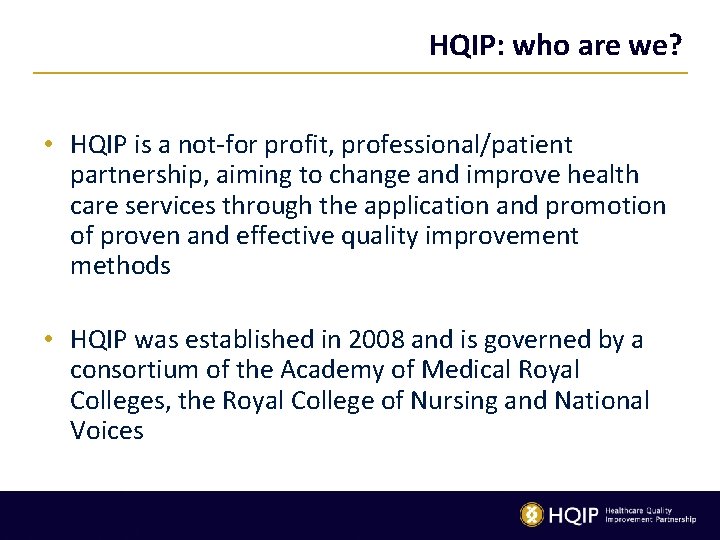 HQIP: who are we?

• HQIP is a not-for profit, professional/patient partnership, aiming to change and improve health care services through the application and promotion of proven and effective quality improvement methods

• HQIP was established in 2008 and is governed by a consortium of the Academy of Medical Royal Colleges, the Royal College of Nursing and National Voices

HQIP Healthcare Quality Improvement Partnership